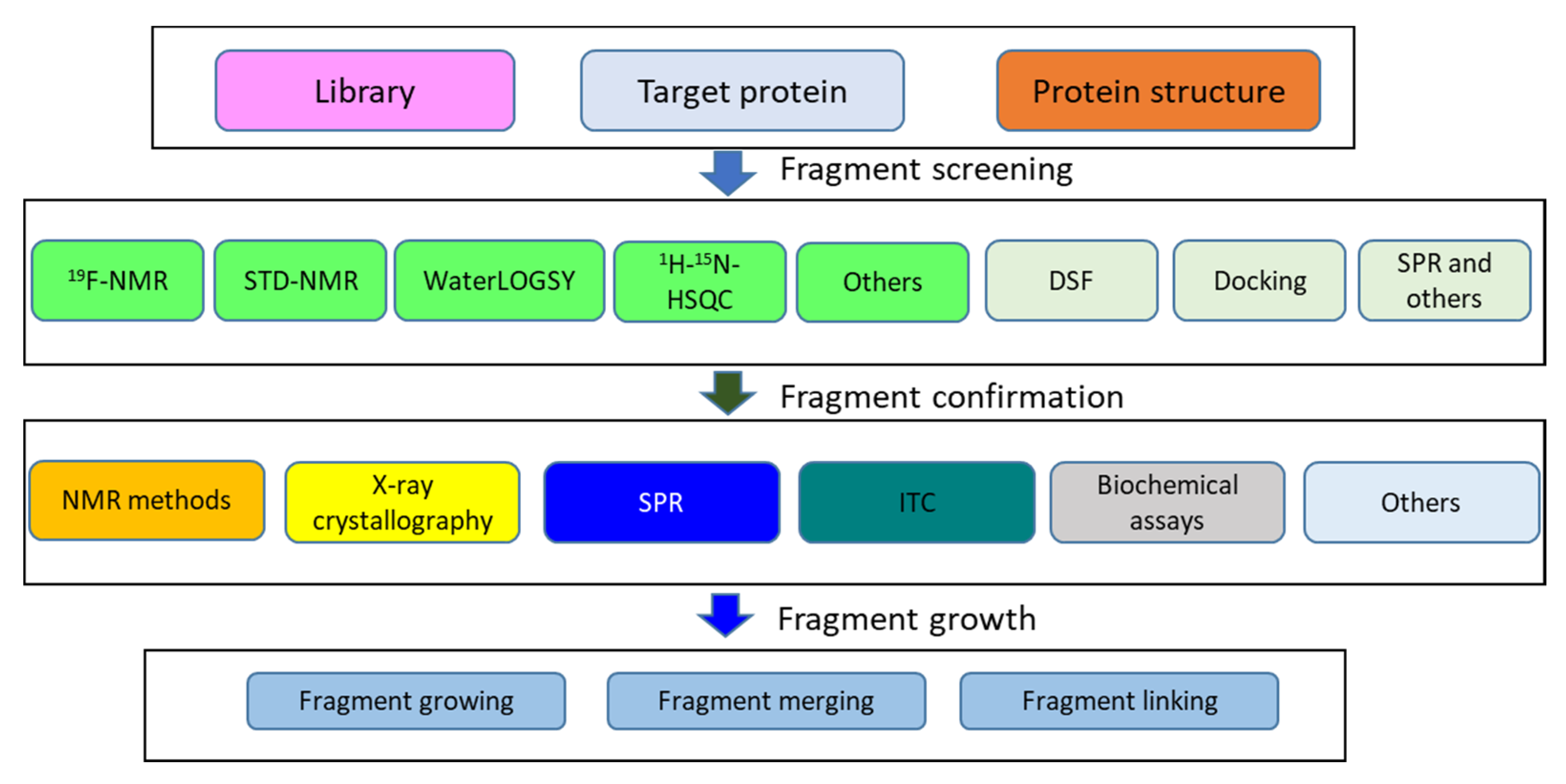 Library

Target protein

Protein structure

Fragment screening

$^{19}$F-NMR

STD-NMR

WaterLOGSY

$^{1}$H-$^{15}$N-HSQC

Others

DSF

Docking

SPR and others

Fragment confirmation

NMR methods

X-ray crystallography

SPR

ITC

Biochemical assays

Others

Fragment growth

Fragment growing

Fragment merging

Fragment linking